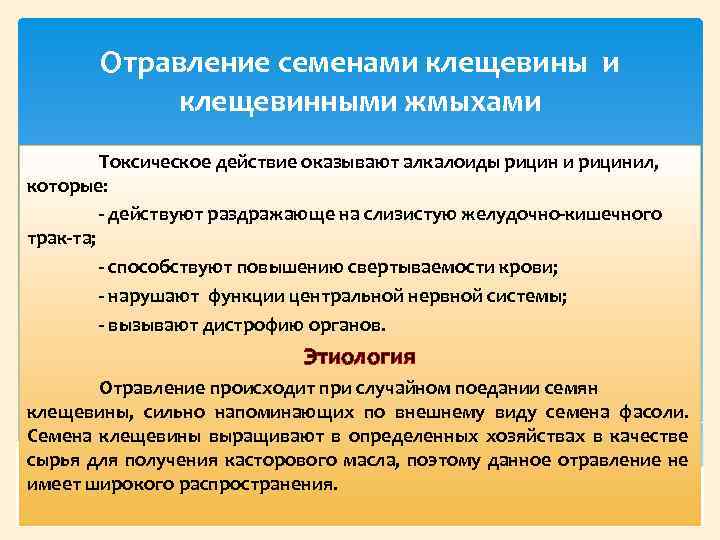 Отравление семенами клещевины и клещевинными жмыхами

Токсическое действие оказывают алкалоиды рицин и рицинил, которые:

- действуют раздражающе на слизистую желудочно-кишечного трак-та;

- способствуют повышению свертываемости крови;

- нарушают функции центральной нервной системы;

- вызывают дистрофию органов.

Этиология

Отравление происходит при случайном поедании семян клещевины, сильно напоминающих по внешнему виду семена фасоли. Семена клещевины выращивают в определенных хозяйствах в качестве сырья для получения касторового масла, поэтому данное отравление не имеет широкого распространения.